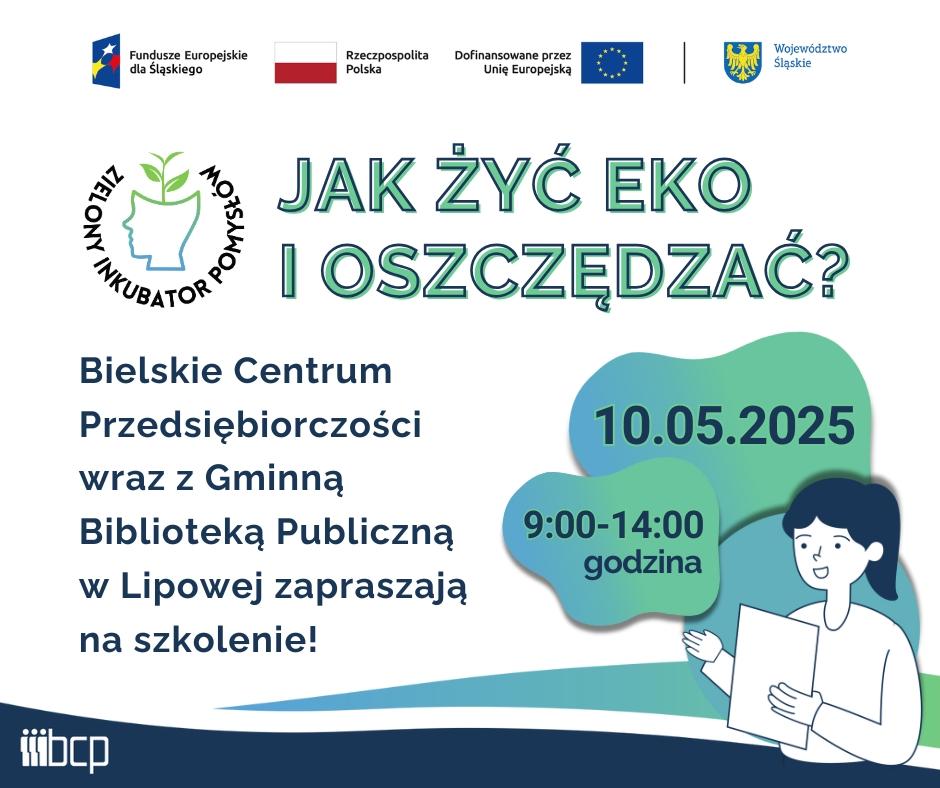 Fundusze Europejskie dla Śląskiego

Rzeczpospolita Polska

Dofinansowane przez Unię Europejską

Województwo Śląskie

ZIELONY INKUBATOR POMYSŁÓW

JAK ŻYĆ EKO I OSZCZĘDZAĆ?

Bielskie Centrum Przedsiębiorczości wraz z Gminną Biblioteką Publiczną w Lipowej zapraszają na szkolenie!

10.05.2025

9:00-14:00 godzina

bcp